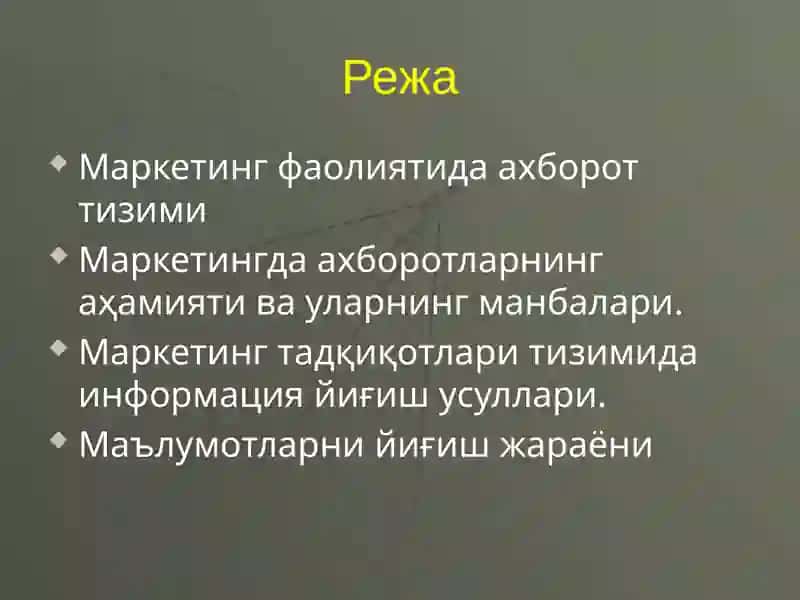 Режа

- Маркетинг фаолиятида ахборот тизими
- Маркетингда ахборотларнинг аҳамияти ва уларнинг манбалари.
- Маркетинг тадқиқотлари тизимида информация йиғиш усуллари.
- Маълумотларни йиғиш жараёни